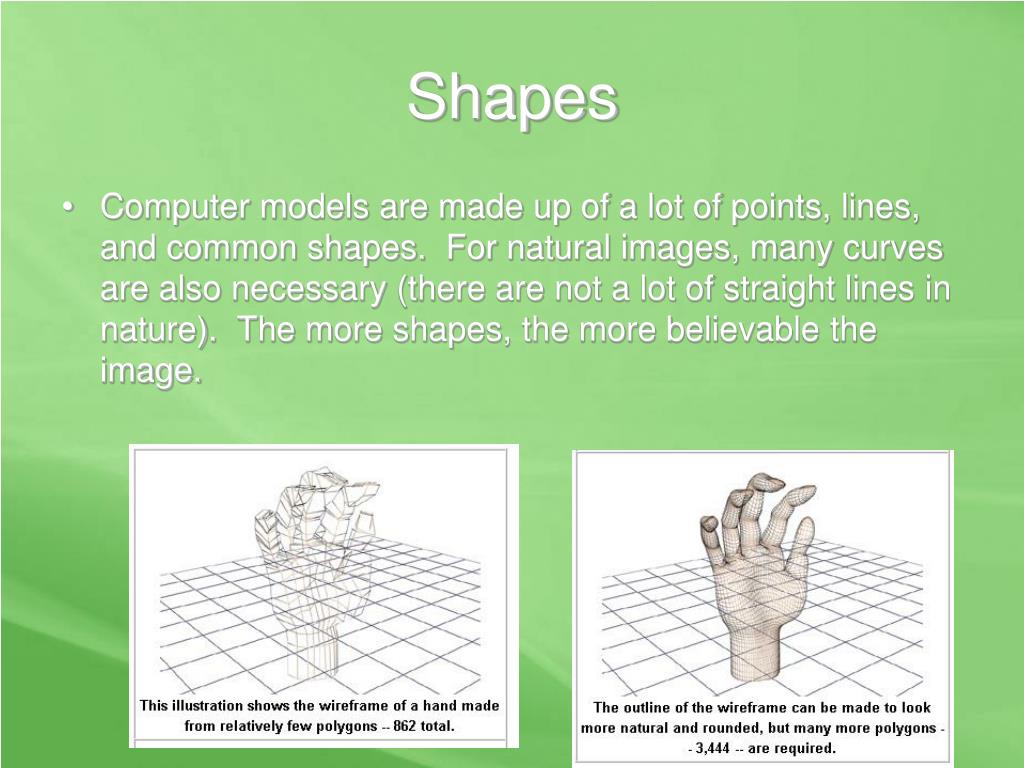 Shapes

• Computer models are made up of a lot of points, lines, and common shapes. For natural images, many curves are also necessary (there are not a lot of straight lines in nature). The more shapes, the more believable the image.

This illustration shows the wireframe of a hand made from relatively few polygons -- 862 total.

The outline of the wireframe can be made to look more natural and rounded, but many more polygons -- 3,444 -- are required.